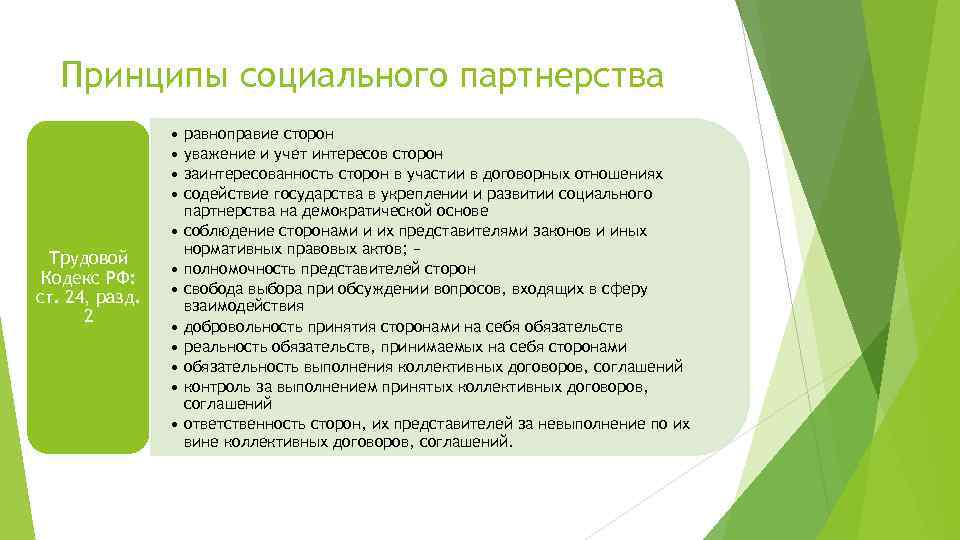 Принципы социального партнерства

Трудовой Кодекс РФ: ст. 24, разд. 2

• равноправие сторон
• уважение и учет интересов сторон
• заинтересованность сторон в участии в договорных отношениях
• содействие государства в укреплении и развитии социального партнерства на демократической основе
• соблюдение сторонами и их представителями законов и иных нормативных правовых актов; –
• полномочность представителей сторон
• свобода выбора при обсуждении вопросов, входящих в сферу взаимодействия
• добровольность принятия сторонами на себя обязательств
• реальность обязательств, принимаемых на себя сторонами
• обязательность выполнения коллективных договоров, соглашений
• контроль за выполнением принятых коллективных договоров, соглашений
• ответственность сторон, их представителей за невыполнение по их вине коллективных договоров, соглашений.